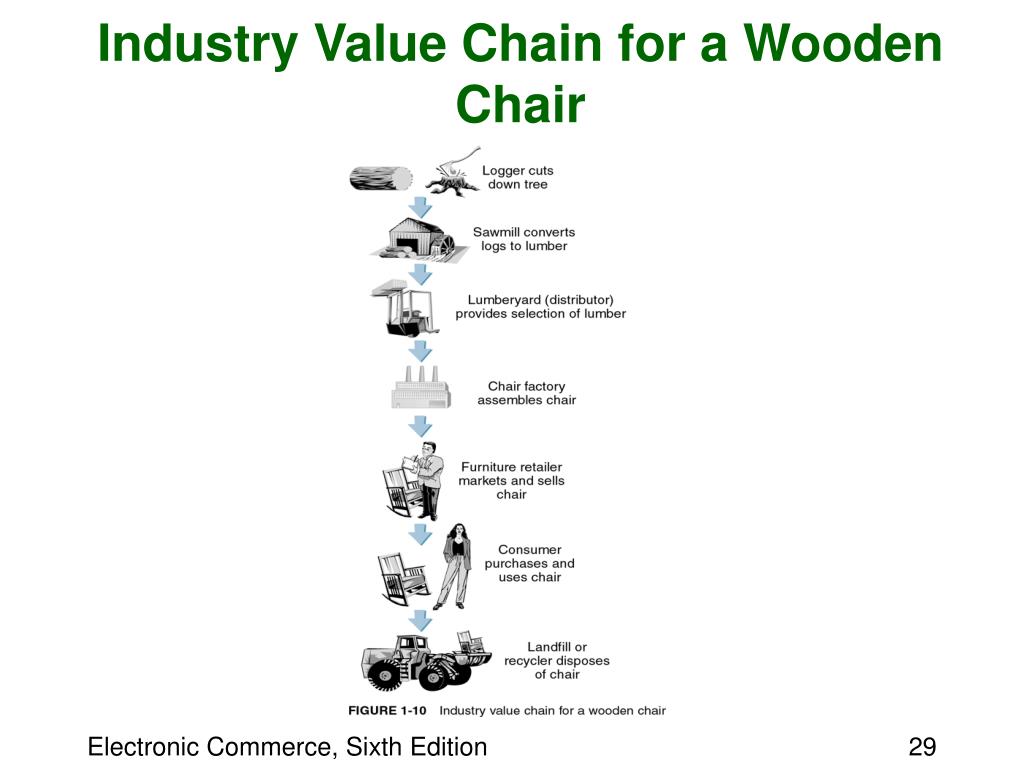 Industry Value Chain for a Wooden Chair

Logger cuts down tree

Sawmill converts logs to lumber

Lumberyard (distributor) provides selection of lumber

Chair factory assembles chair

Furniture retailer markets and sells chair

Consumer purchases and uses chair

Landfill or recycler disposes of chair

FIGURE 1-10 Industry value chain for a wooden chair

Electronic Commerce, Sixth Edition

29